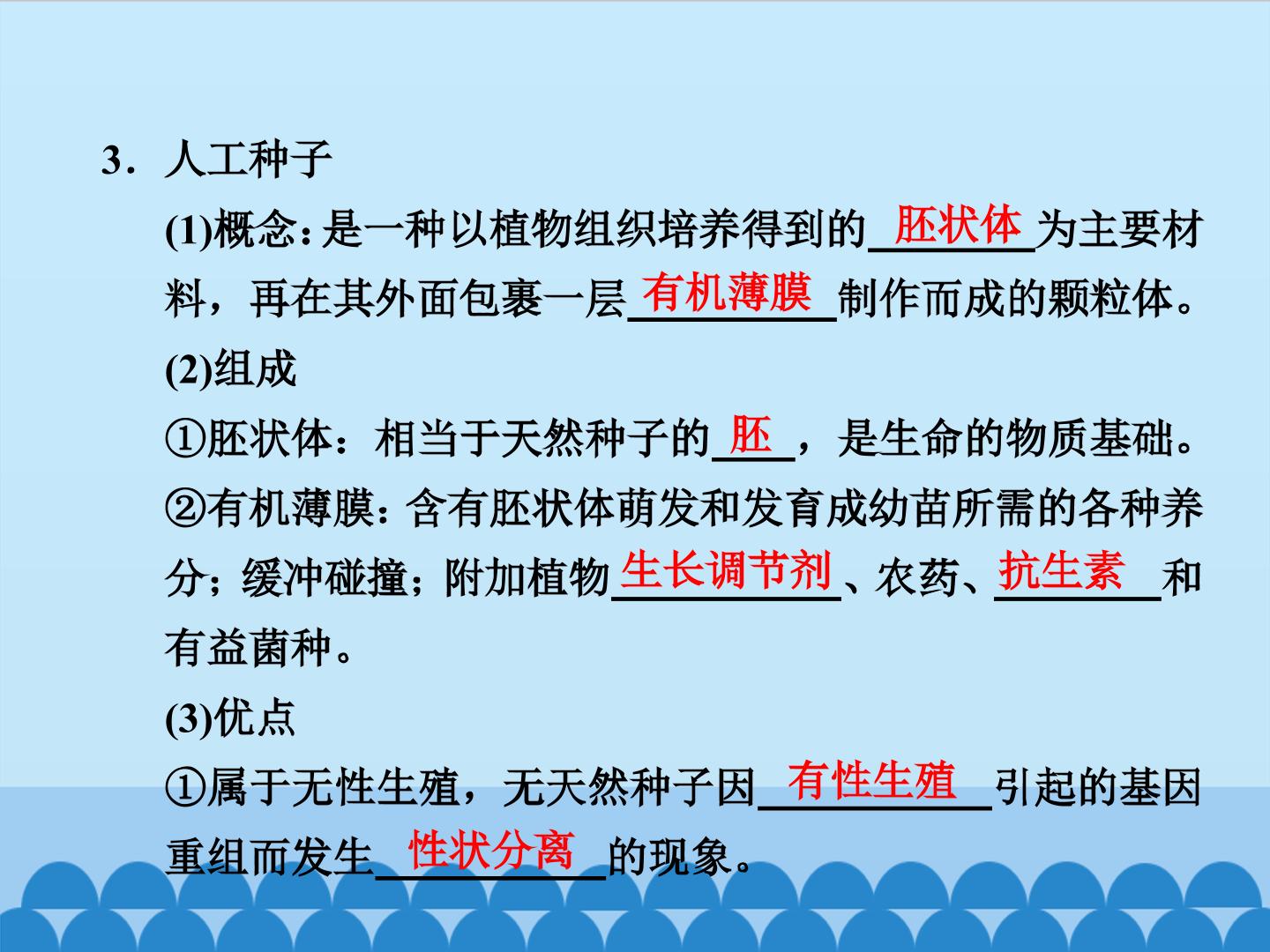 3.人工种子

(1)概念:是一种以植物组织培养得到的胚状体为主要材料，再在其外面包裹一层有机薄膜制作而成的颗粒体。

(2)组成

①胚状体：相当于天然种子的胚，是生命的物质基础。

②有机薄膜：含有胚状体萌发和发育成幼苗所需的各种养分；缓冲碰撞；附加植物生长调节剂、农药、抗生素和有益菌种。

(3)优点

①属于无性生殖，无天然种子因有性生殖引起的基因重组而发生性状分离的现象。